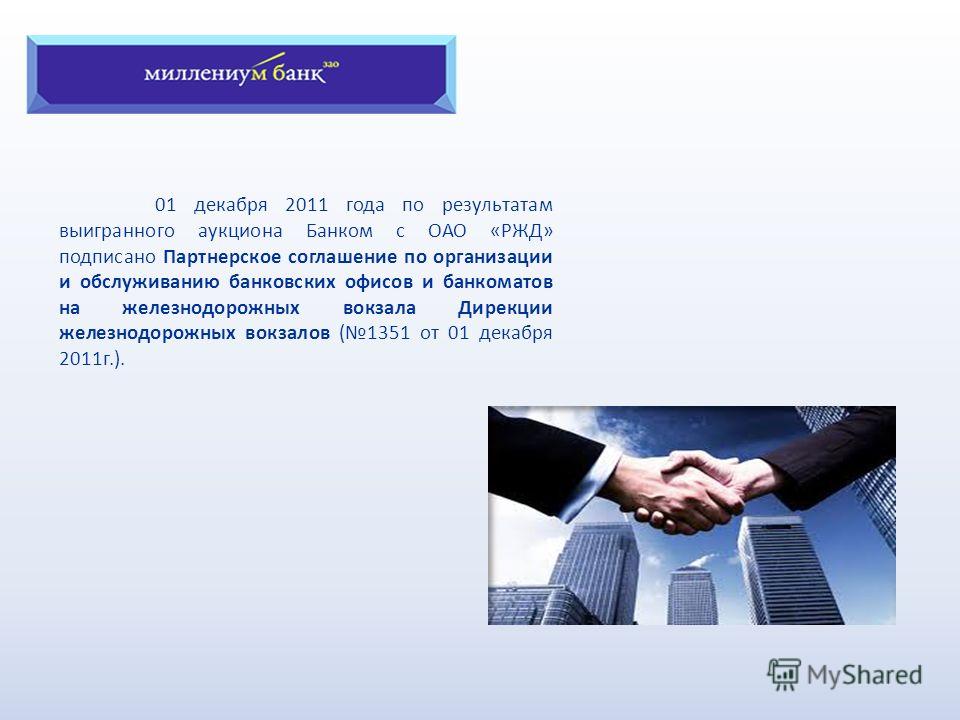 миллениум банк зао

01 декабря 2011 года по результатам выигранного аукциона Банком с ОАО «РЖД» подписано Партнерское соглашение по организации и обслуживанию банковских офисов и банкоматов на железнодорожных вокзала Дирекции железнодорожных вокзалов (№1351 от 01 декабря 2011г.).

MyShared